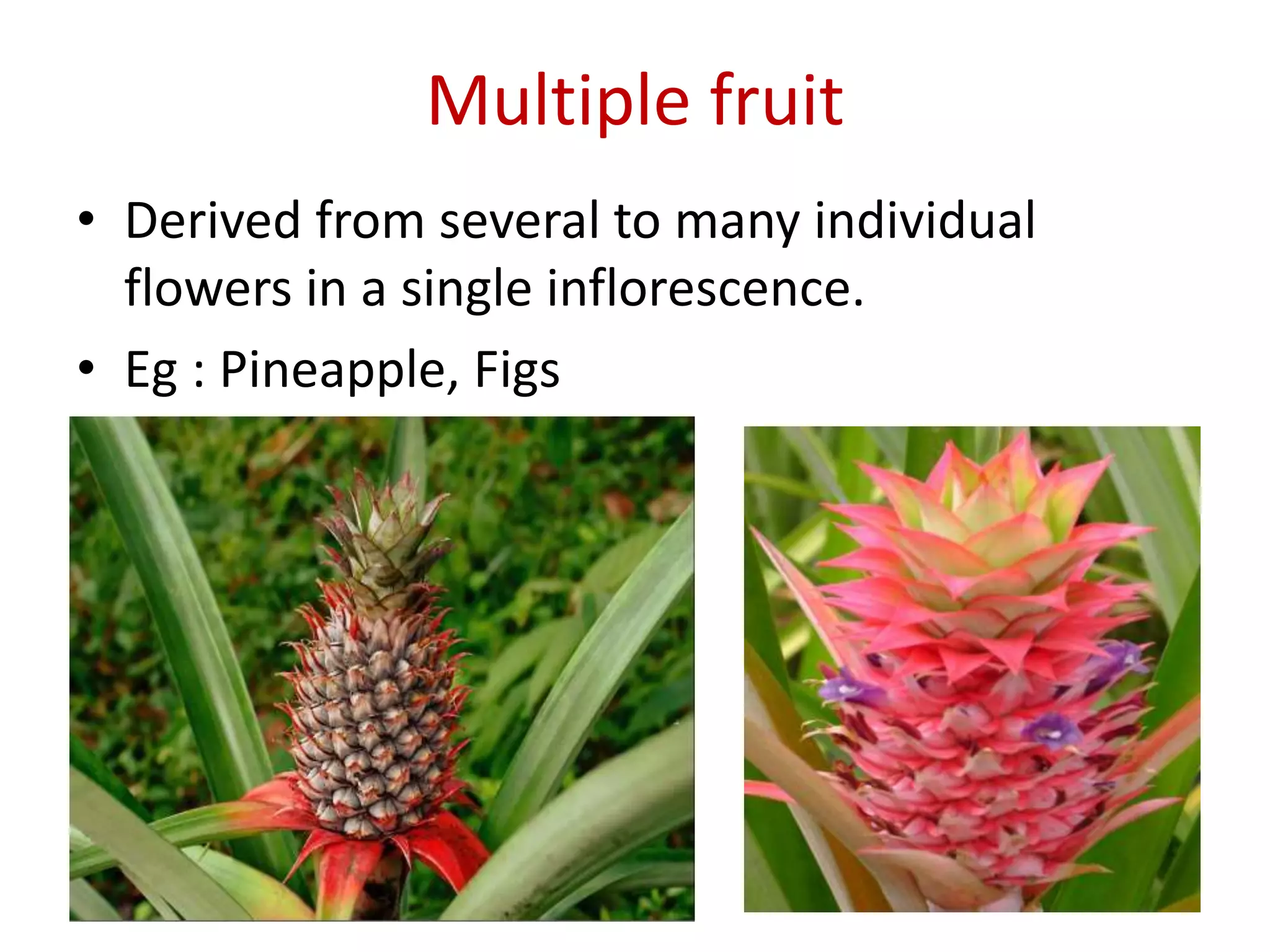 Multiple fruit

• Derived from several to many individual flowers in a single inflorescence.

• Eg : Pineapple, Figs